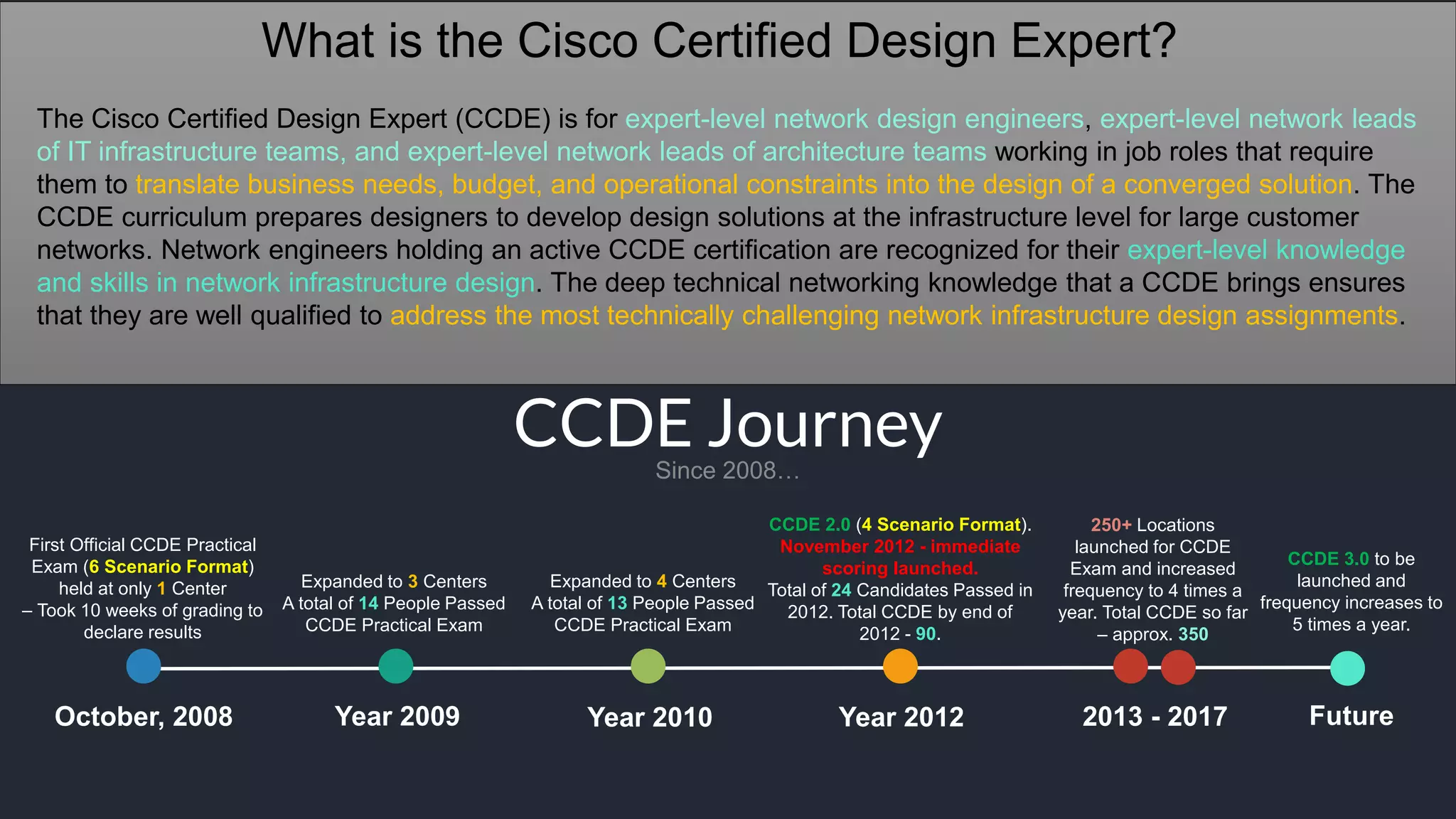 What is the Cisco Certified Design Expert?

The Cisco Certified Design Expert (CCDE) is for expert-level network design engineers, expert-level network leads of IT infrastructure teams, and expert-level network leads of architecture teams working in job roles that require them to translate business needs, budget, and operational constraints into the design of a converged solution. The CCDE curriculum prepares designers to develop design solutions at the infrastructure level for large customer networks. Network engineers holding an active CCDE certification are recognized for their expert-level knowledge and skills in network infrastructure design. The deep technical networking knowledge that a CCDE brings ensures that they are well qualified to address the most technically challenging network infrastructure design assignments.

CCDE Journey

Since 2008…

First Official CCDE Practical Exam (6 Scenario Format) held at only 1 Center – Took 10 weeks of grading to declare results

October, 2008

Expanded to 3 Centers A total of 14 People Passed CCDE Practical Exam

Year 2009

Expanded to 4 Centers A total of 13 People Passed CCDE Practical Exam

Year 2010

CCDE 2.0 (4 Scenario Format). November 2012 - immediate scoring launched. Total of 24 Candidates Passed in 2012. Total CCDE by end of 2012 - 90.

Year 2012

250+ Locations launched for CCDE Exam and increased frequency to 4 times a year. Total CCDE so far – approx. 350

2013 - 2017

CCDE 3.0 to be launched and frequency increases to 5 times a year.

Future